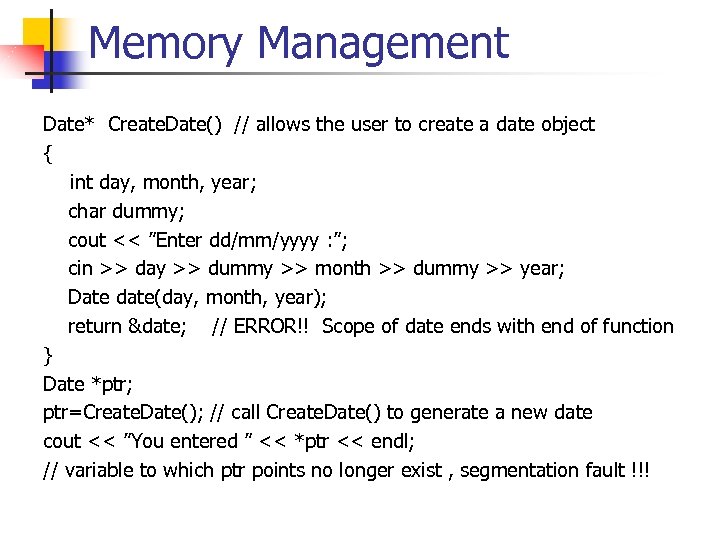 Memory Management

Date* CreateDate() // allows the user to create a date object
{
int day, month, year;
char dummy;
cout << ”Enter dd/mm/yyyy :”;
cin >> day >> dummy >> month >> dummy >> year;
Date date(day, month, year);
return &date; // ERROR!! Scope of date ends with end of function
}
Date *ptr;
ptr=CreateDate(); // call CreateDate() to generate a new date
cout << ”You entered ” << *ptr << endl;
// variable to which ptr points no longer exist , segmentation fault !!!